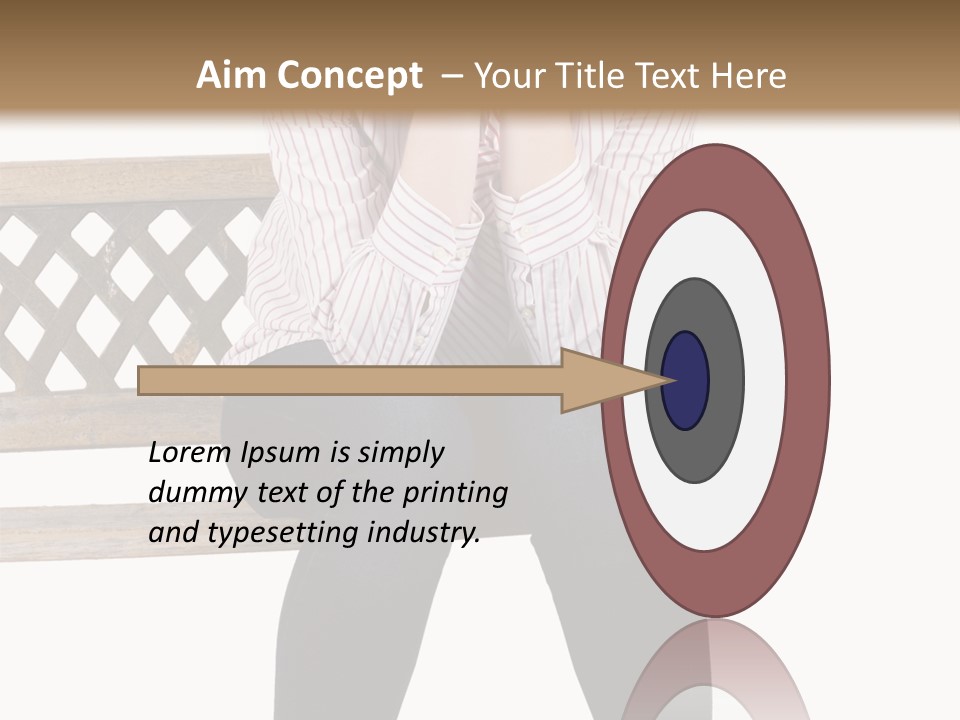 Aim Concept – Your Title Text Here

Lorem Ipsum is simply dummy text of the printing and typesetting industry.